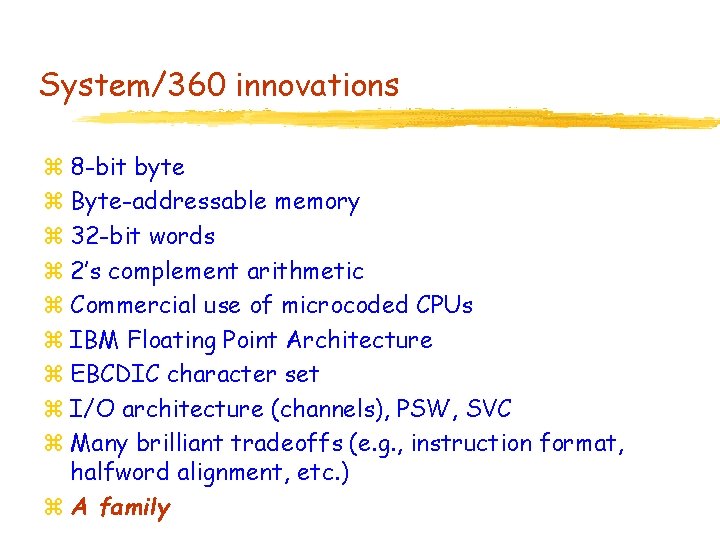 System/360 innovations

⌘ 8-bit byte
⌘ Byte-addressable memory
⌘ 32-bit words
⌘ 2's complement arithmetic
⌘ Commercial use of microcoded CPUs
⌘ IBM Floating Point Architecture
⌘ EBCDIC character set
⌘ I/O architecture (channels), PSW, SVC
⌘ Many brilliant tradeoffs (e.g., instruction format, halfword alignment, etc.)
⌘ A family